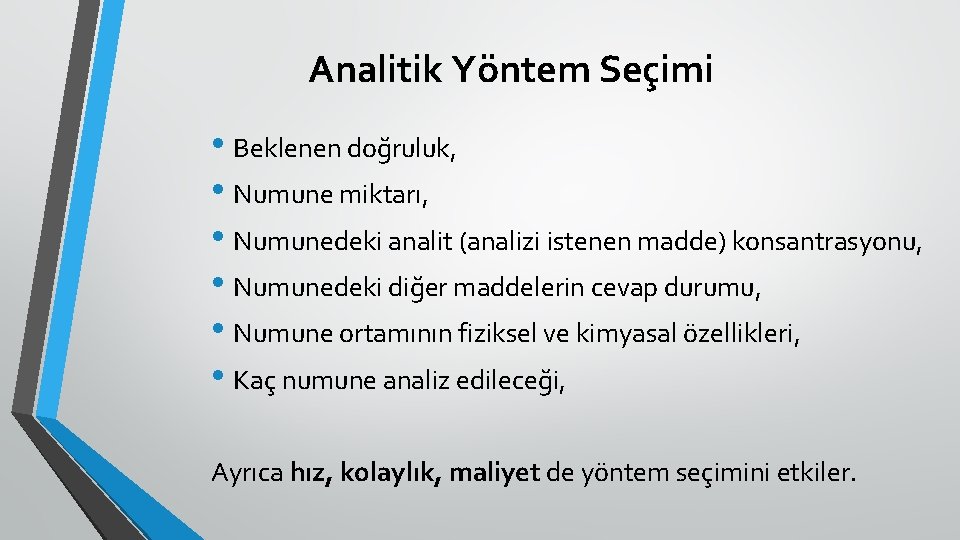 Analitik Yöntem Seçimi

• Beklenen doğruluk,
• Numune miktarı,
• Numunedeki analit (analizi istenen madde) konsantrasyonu,
• Numunedeki diğer maddelerin cevap durumu,
• Numune ortamının fiziksel ve kimyasal özellikleri,
• Kaç numune analiz edileceği,

Ayrıca hız, kolaylık, maliyet de yöntem seçimini etkiler.